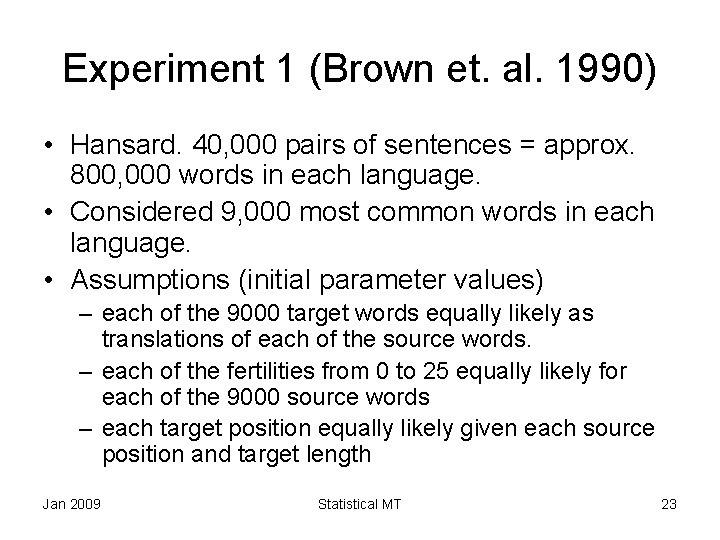 Experiment 1 (Brown et. al. 1990)

• Hansard. 40,000 pairs of sentences = approx. 800,000 words in each language.
• Considered 9,000 most common words in each language.
• Assumptions (initial parameter values)
– each of the 9000 target words equally likely as translations of each of the source words.
– each of the fertilities from 0 to 25 equally likely for each of the 9000 source words
– each target position equally likely given each source position and target length

Jan 2009

Statistical MT

23